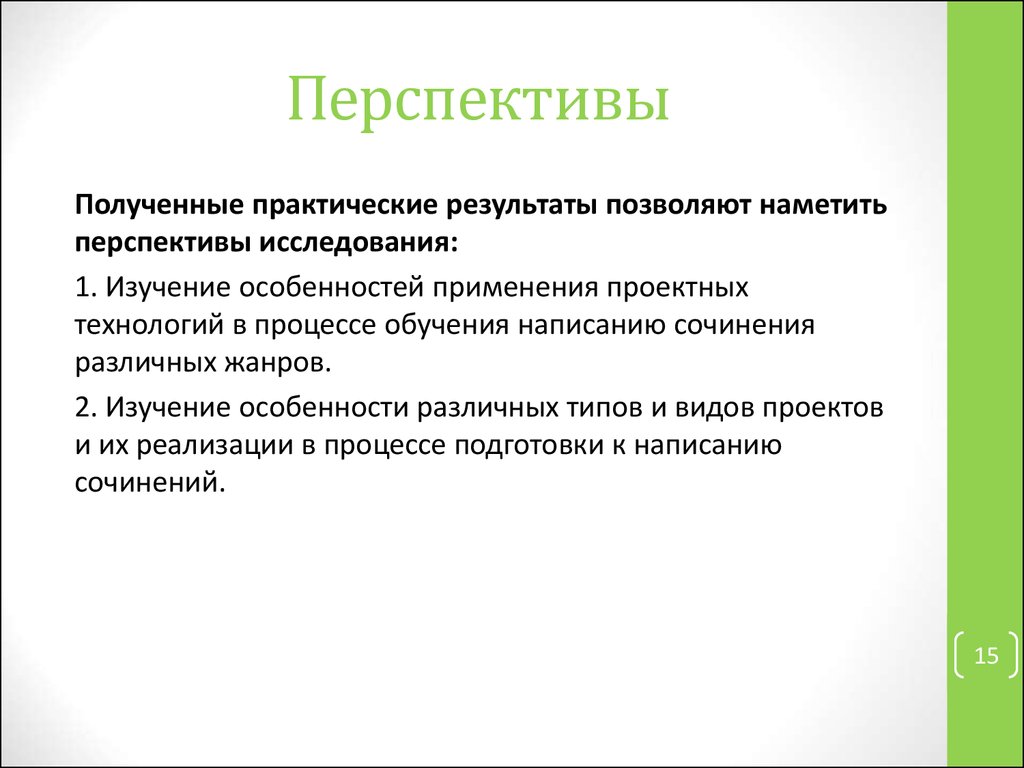 Перспективы

Полученные практические результаты позволяют наметить перспективы исследования:

1. Изучение особенностей применения проектных технологий в процессе обучения написанию сочинения различных жанров.

2. Изучение особенности различных типов и видов проектов и их реализации в процессе подготовки к написанию сочинений.

15